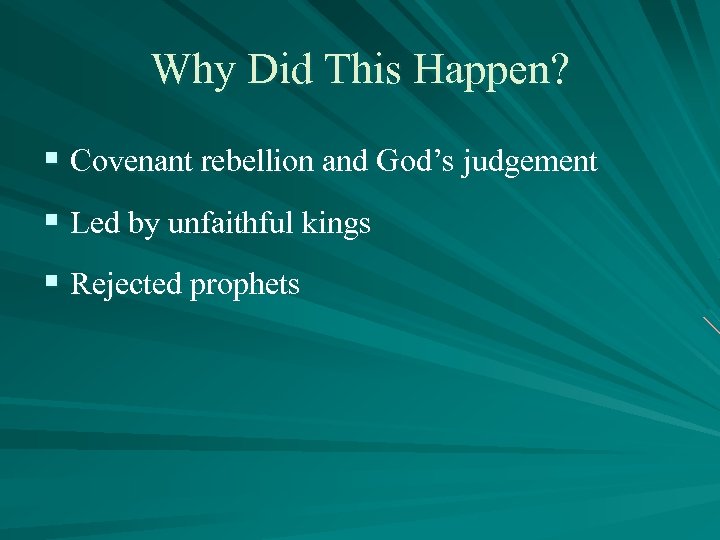 Why Did This Happen?

▪ Covenant rebellion and God’s judgement

▪ Led by unfaithful kings

▪ Rejected prophets